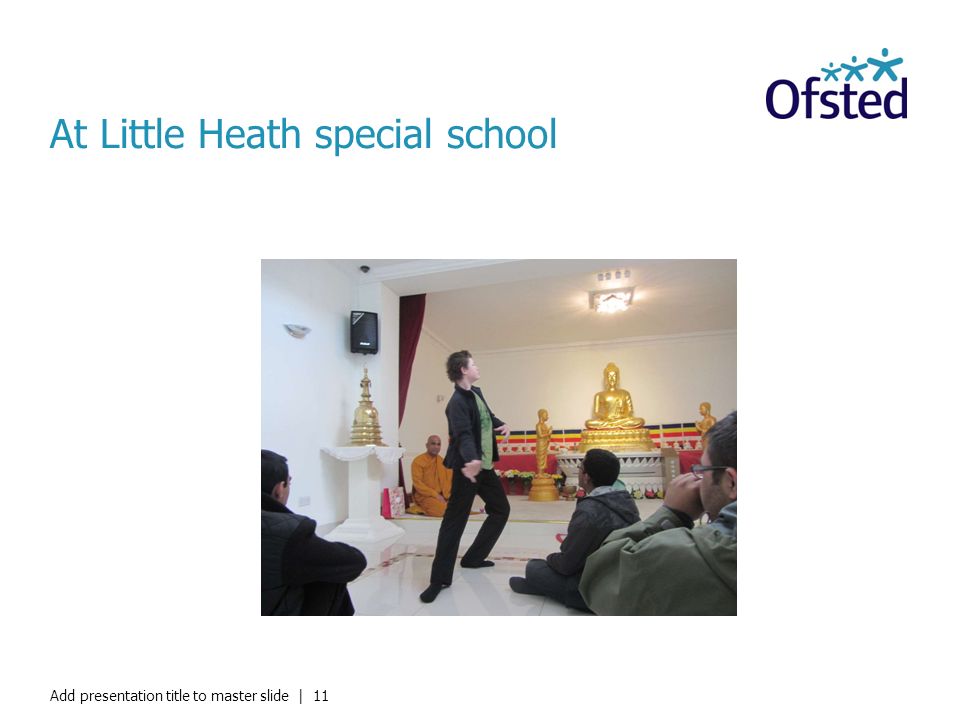 Ofsted

At Little Heath special school

Add presentation title to master slide | 11